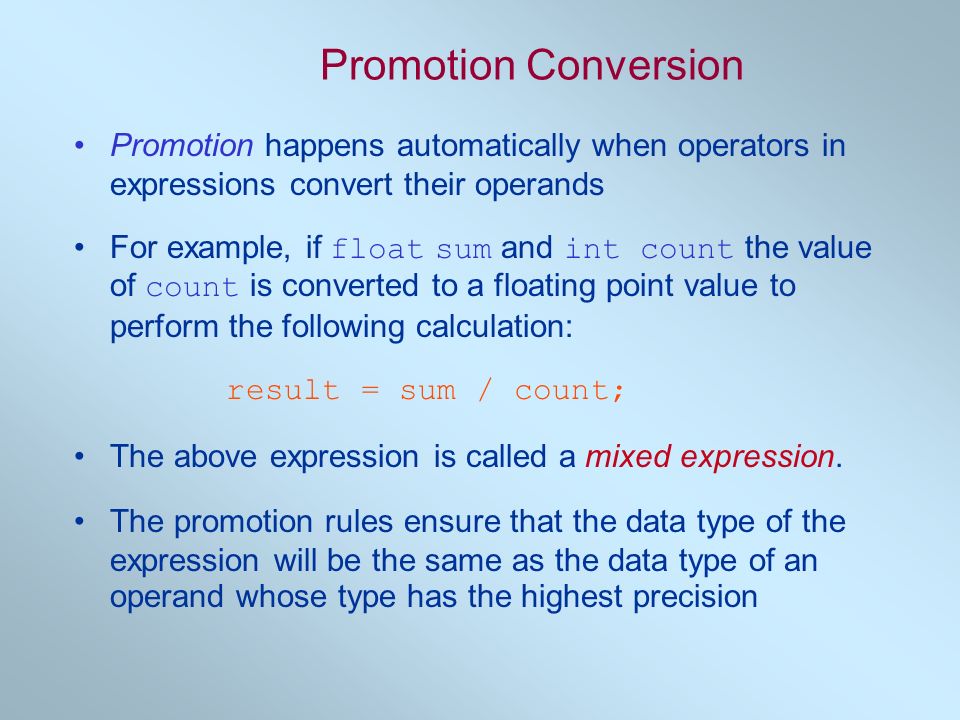 Promotion Conversion

• Promotion happens automatically when operators in expressions convert their operands

• For example, if float sum and int count the value of count is converted to a floating point value to perform the following calculation:

result = sum / count;

• The above expression is called a mixed expression.

• The promotion rules ensure that the data type of the expression will be the same as the data type of an operand whose type has the highest precision